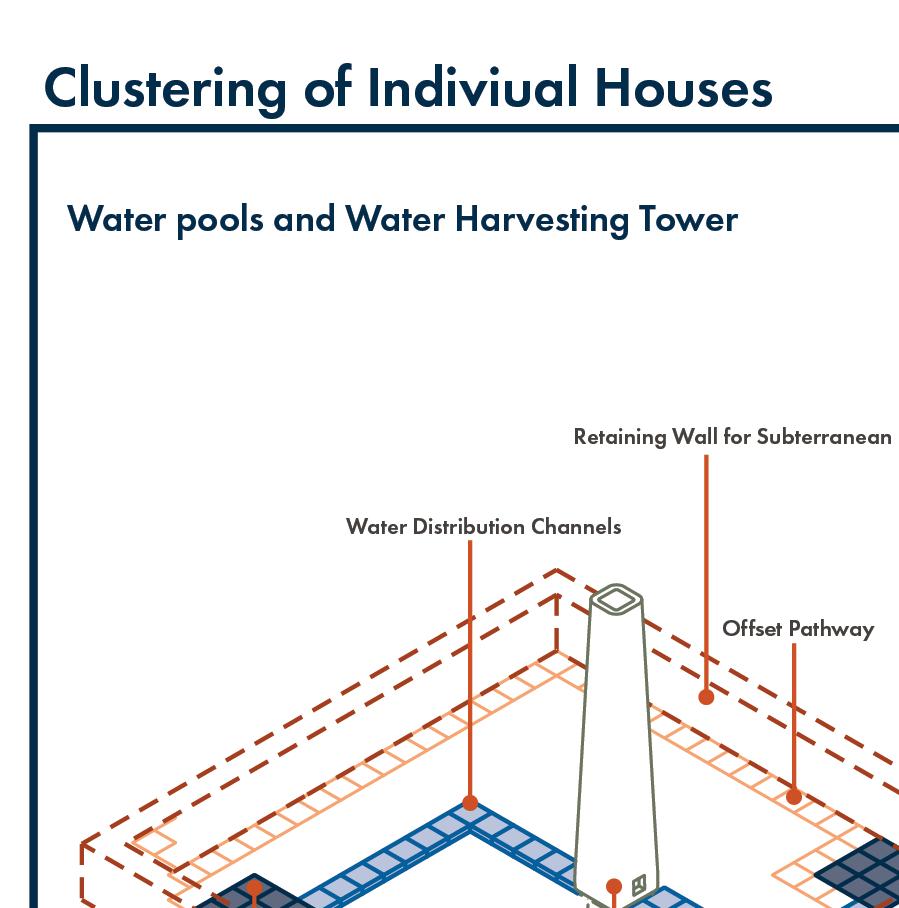 Clustering of Indiviual Houses

Water pools and Water Harvesting Tower

Retaining Wall for Subterranean

Water Distribution Channels

Offset Pathway